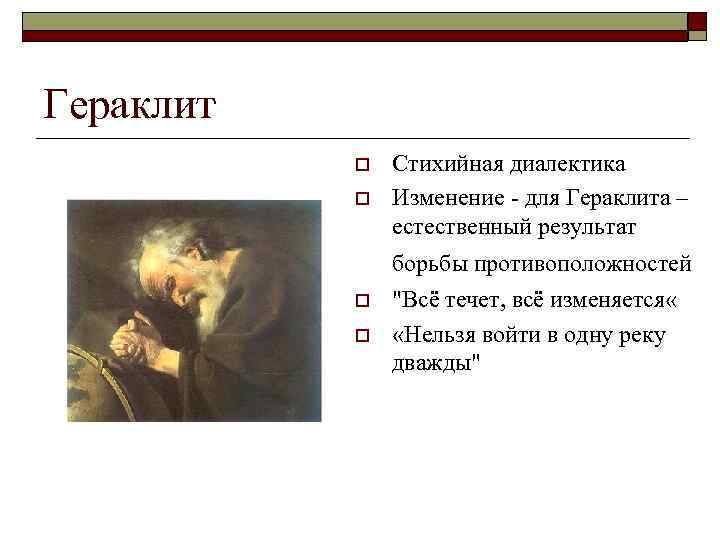 Гераклит

Стихийная диалектика

Изменение - для Гераклита – естественный результат борьбы противоположностей

"Всё течет, всё изменяется«

«Нельзя войти в одну реку дважды"